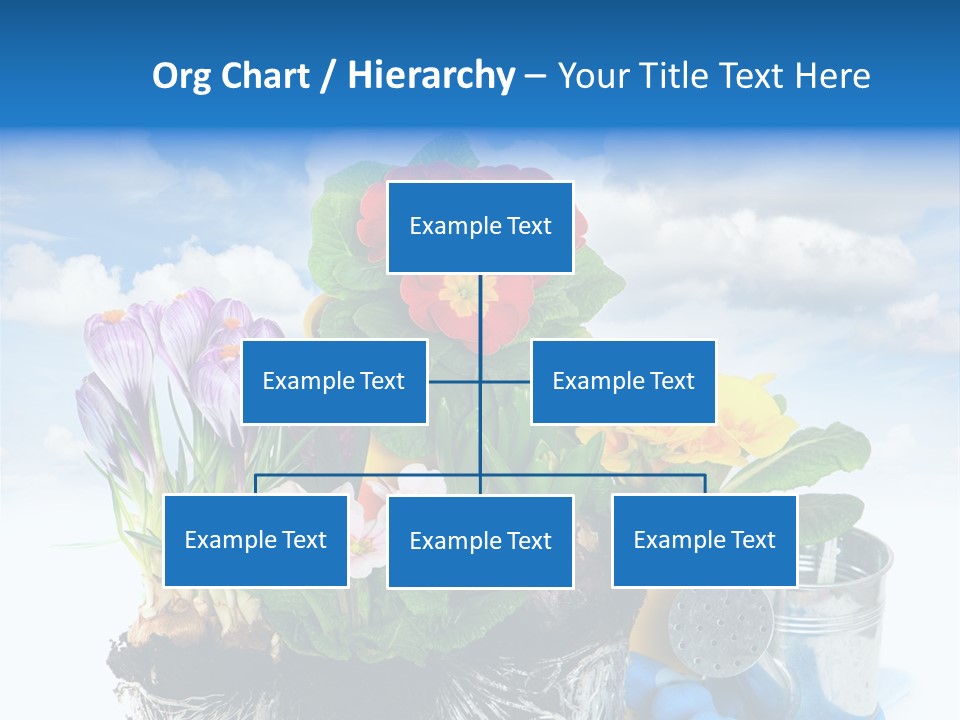 Org Chart / Hierarchy – Your Title Text Here

Example Text

Example Text

Example Text

Example Text

Example Text

Example Text